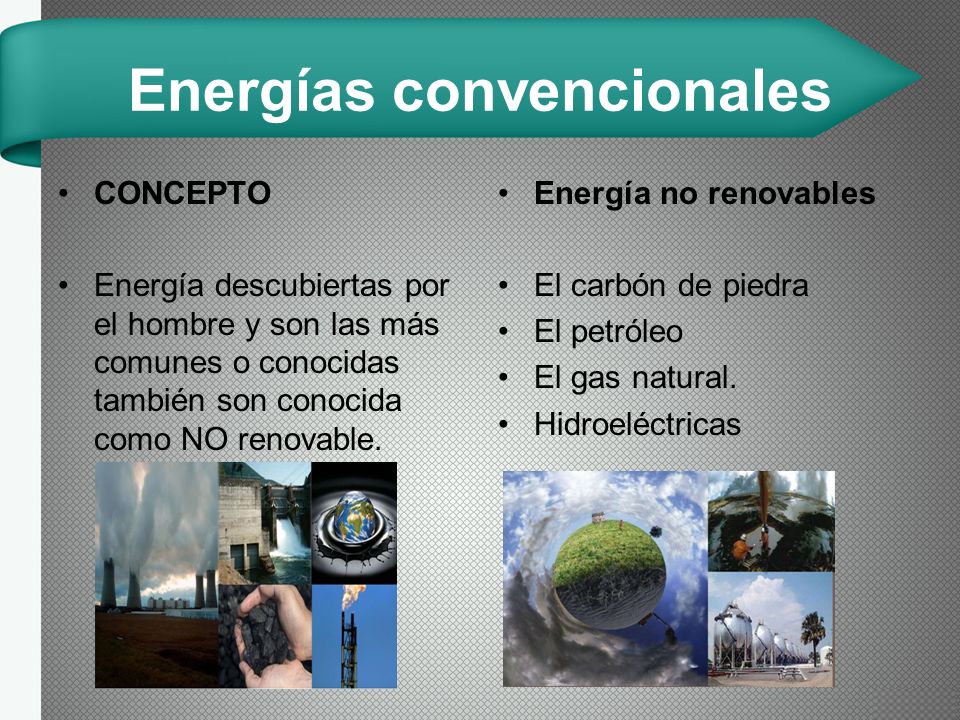 Energías convencionales

• CONCEPTO

• Energía descubiertas por el hombre y son las más comunes o conocidas también son conocida como NO renovable.

• Energía no renovables

• El carbón de piedra
• El petróleo
• El gas natural.
• Hidroeléctricas